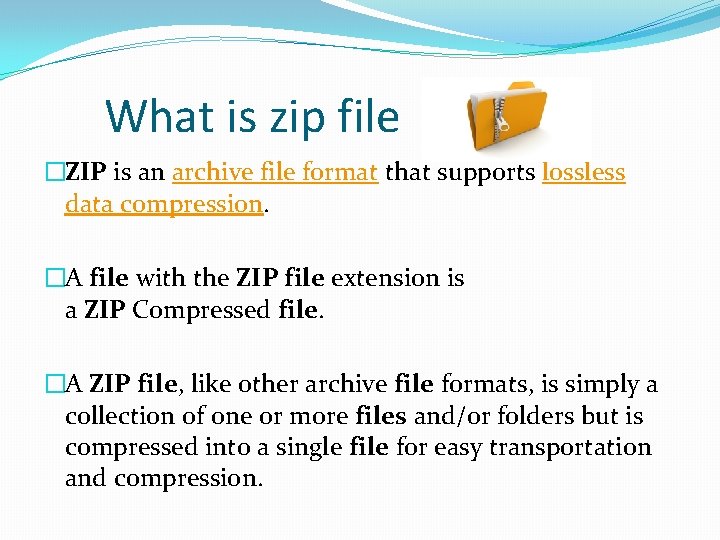 What is zip file

□ZIP is an archive file format that supports lossless data compression.

□A file with the ZIP file extension is a ZIP Compressed file.

□A ZIP file, like other archive file formats, is simply a collection of one or more files and/or folders but is compressed into a single file for easy transportation and compression.